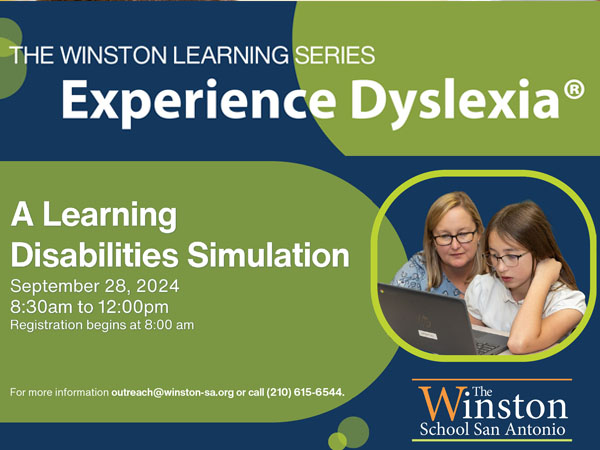 THE WINSTON LEARNING SERIES
Experience Dyslexia®

A Learning Disabilities Simulation
September 28, 2024
8:30am to 12:00pm
Registration begins at 8:00 am

For more information outreach@winston-sa.org or call (210) 615-6544.

The Winston School San Antonio